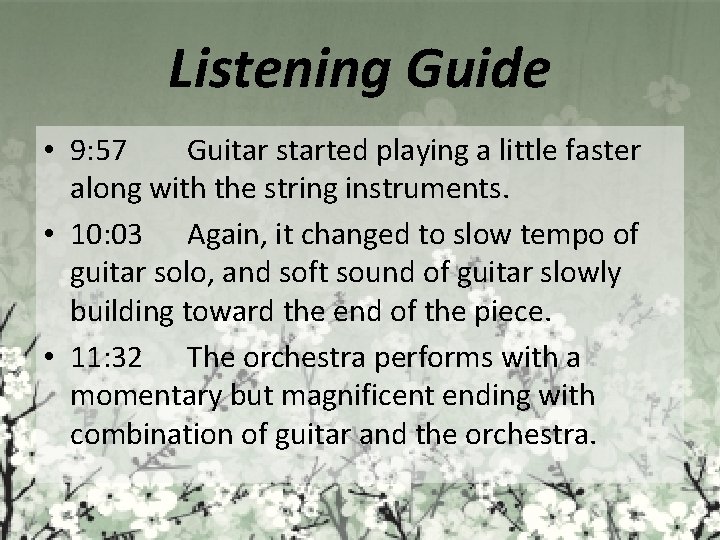 Listening Guide

• 9:57 Guitar started playing a little faster along with the string instruments.
• 10:03 Again, it changed to slow tempo of guitar solo, and soft sound of guitar slowly building toward the end of the piece.
• 11:32 The orchestra performs with a momentary but magnificent ending with combination of guitar and the orchestra.